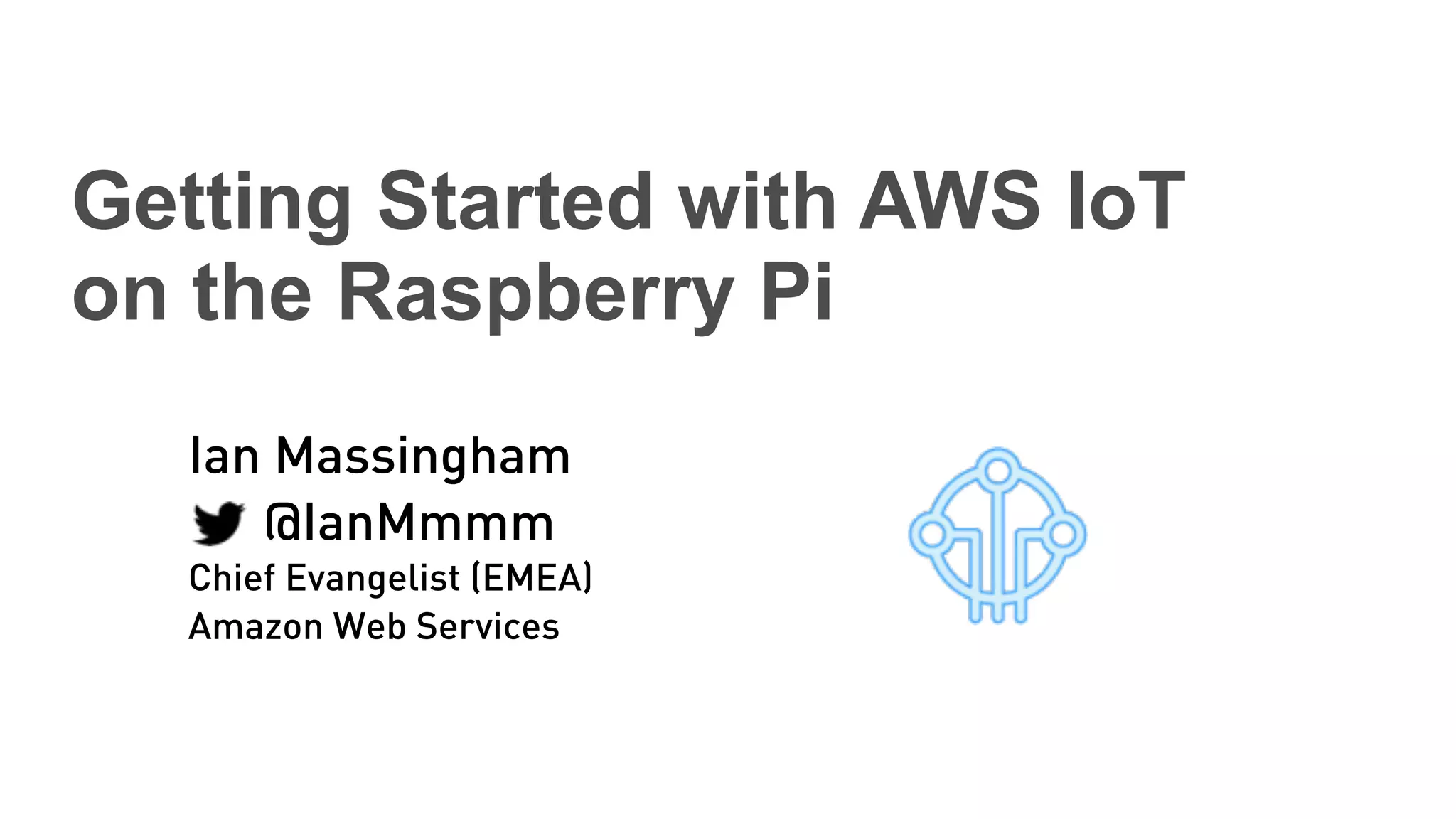 Getting Started with AWS IoT on the Raspberry Pi

Ian Massingham
@IanMmmm
Chief Evangelist (EMEA)
Amazon Web Services